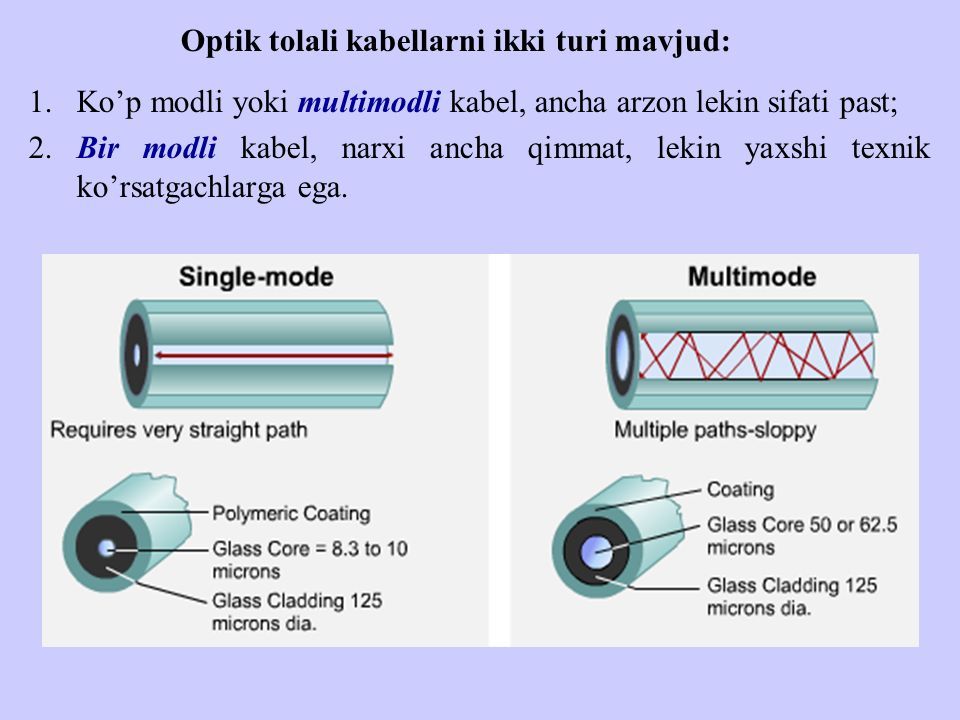 Optik tolali kabellarni ikki turi mavjud:

1. Ko'p modli yoki multimodli kabel, ancha arzon lekin sifati past;
2. Bir modli kabel, narxi ancha qimmat, lekin yaxshi texnik ko'rsatgachlarga ega.

Single-mode

Requires very straight path

Polymeric Coating
Glass Core = 8.3 to 10 microns
Glass Cladding 125 microns dia.

Multimode

Multiple paths-sloppy

Coating
Glass Core 50 or 62.5 microns
Glass Cladding 125 microns dia.